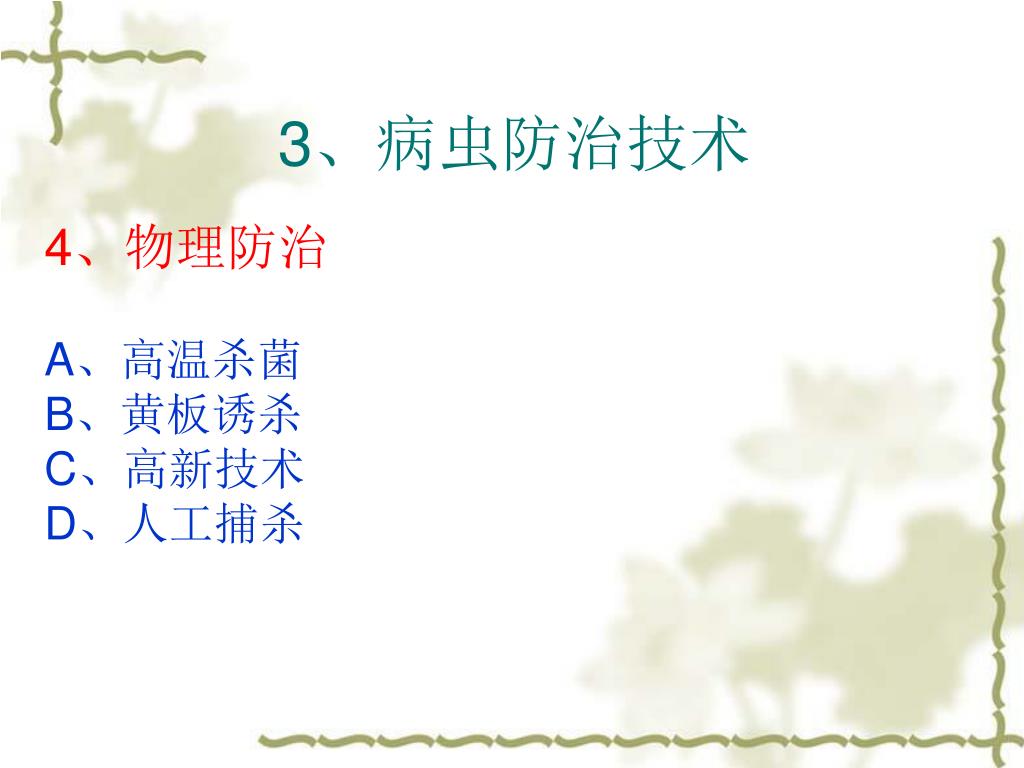 3、病虫防治技术

4、物理防治

A、高温杀菌
B、黄板诱杀
C、高新技术
D、人工捕杀